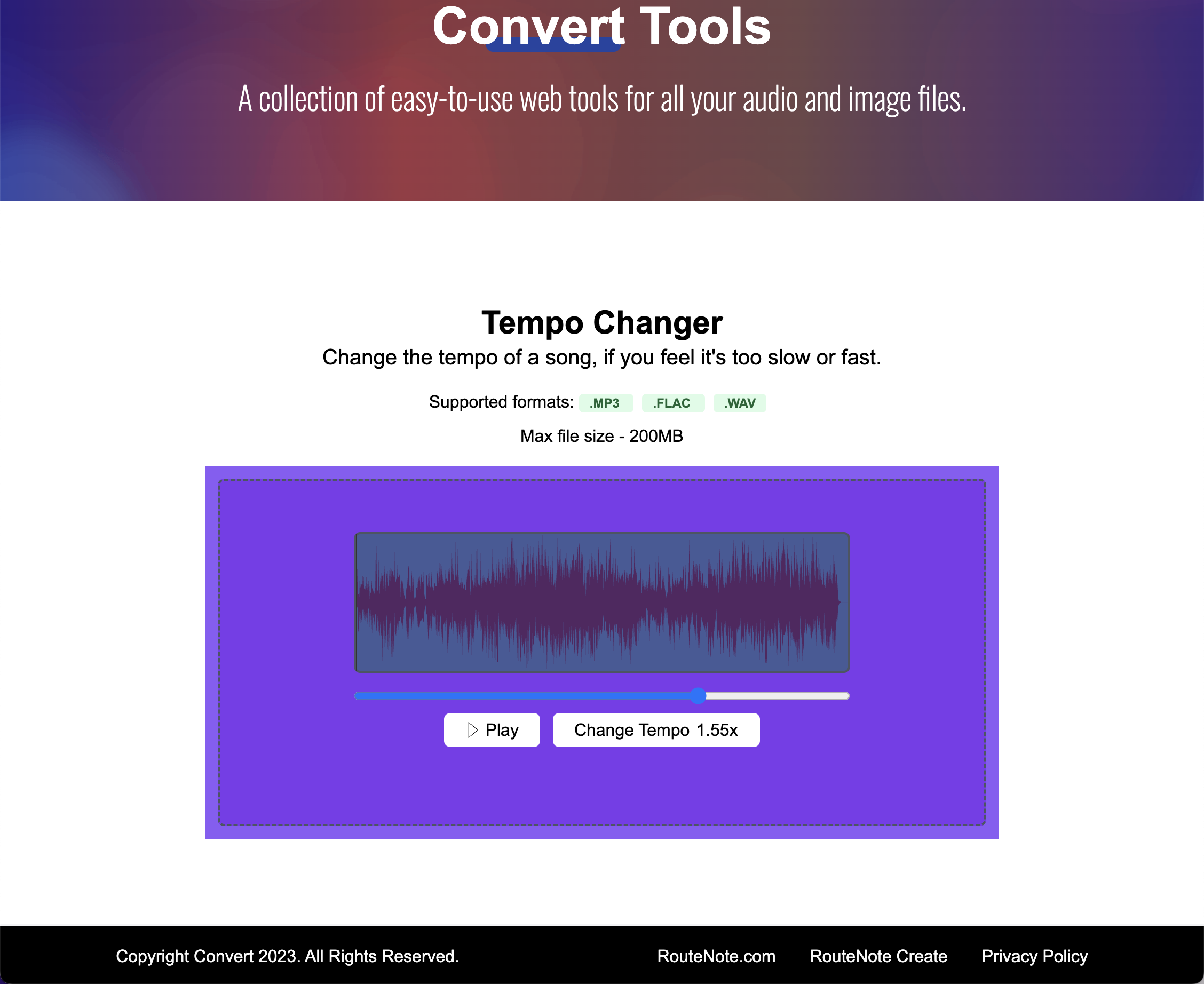 Convert Tools

A collection of easy-to-use web tools for all your audio and image files.

Tempo Changer

Change the tempo of a song, if you feel it's too slow or fast.

Supported formats: .MP3 .FLAC .WAV

Max file size - 200MB

Play

Change Tempo 1.55x

Copyright Convert 2023. All Rights Reserved.

RouteNote.com

RouteNote Create

Privacy Policy